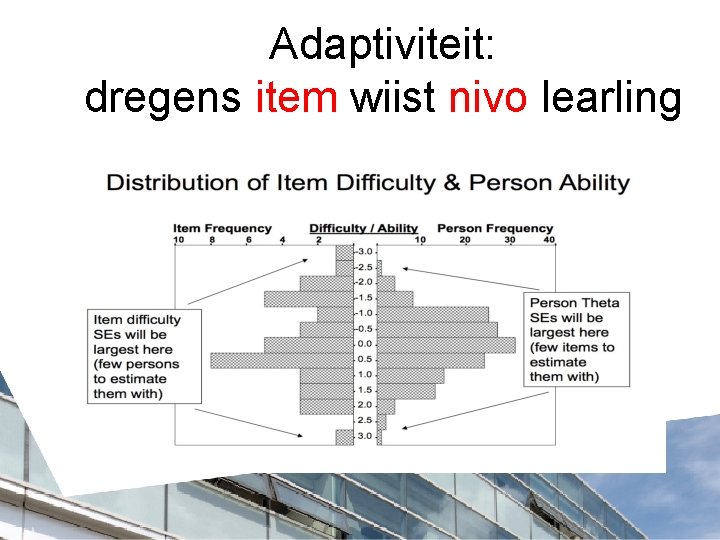 Adaptiviteit:
dregens item wiist nivo learling

Distribution of Item Difficulty & Person Ability

Item Frequency
10 8 6 4 2

Difficulty / Ability

Person Frequency
10 20 30 40

-3.0
-2.5
-2.0
-1.5
-1.0
-0.5
0.0
0.5
1.0
1.5
2.0
2.5
3.0

Item difficulty SEs will be largest here (few persons to estimate them with)

Person Theta SEs will be largest here (few items to estimate them with)